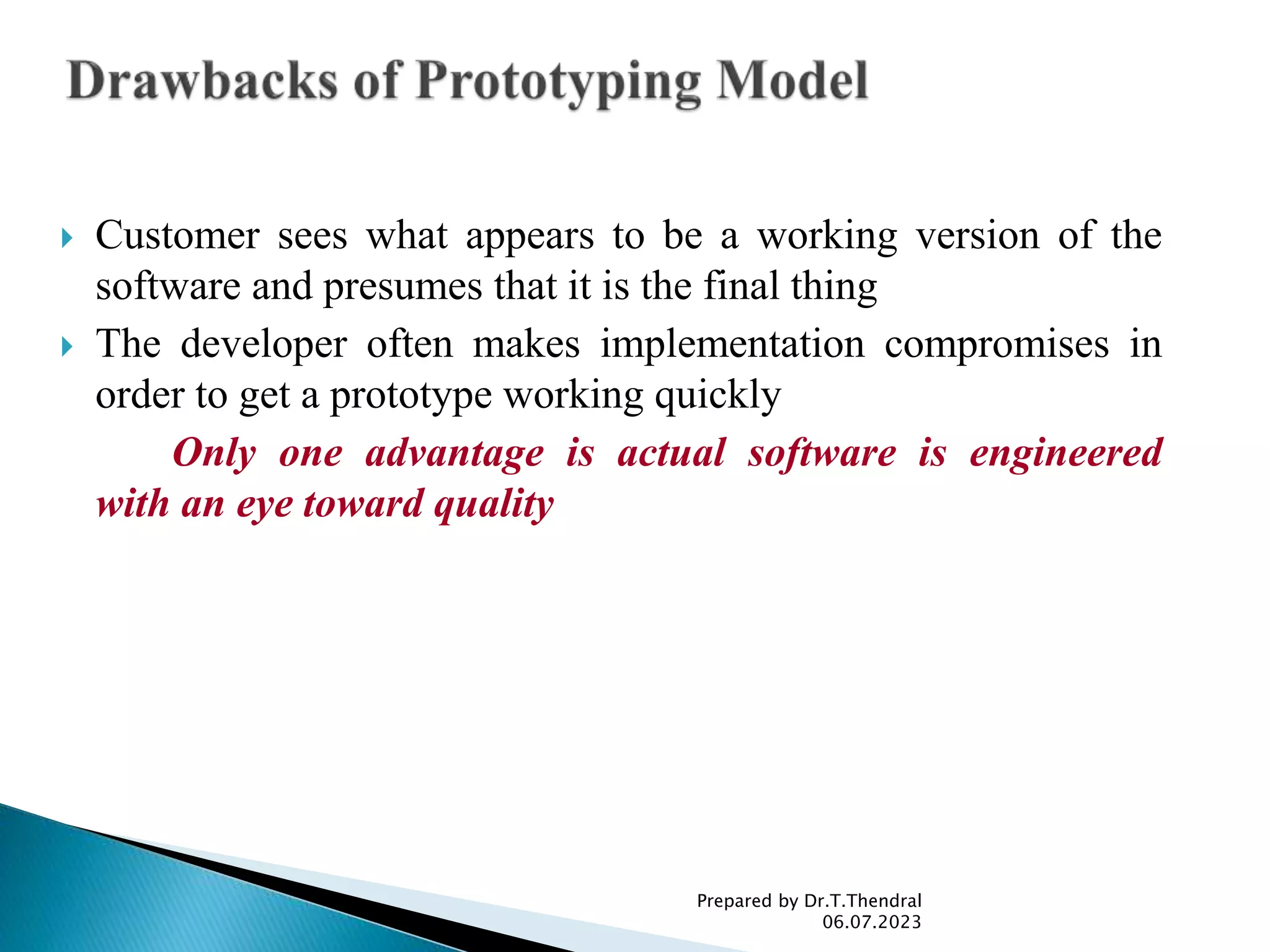 Drawbacks of Prototyping Model

Customer sees what appears to be a working version of the software and presumes that it is the final thing

The developer often makes implementation compromises in order to get a prototype working quickly

Only one advantage is actual software is engineered with an eye toward quality

Prepared by Dr.T.Thendral
06.07.2023